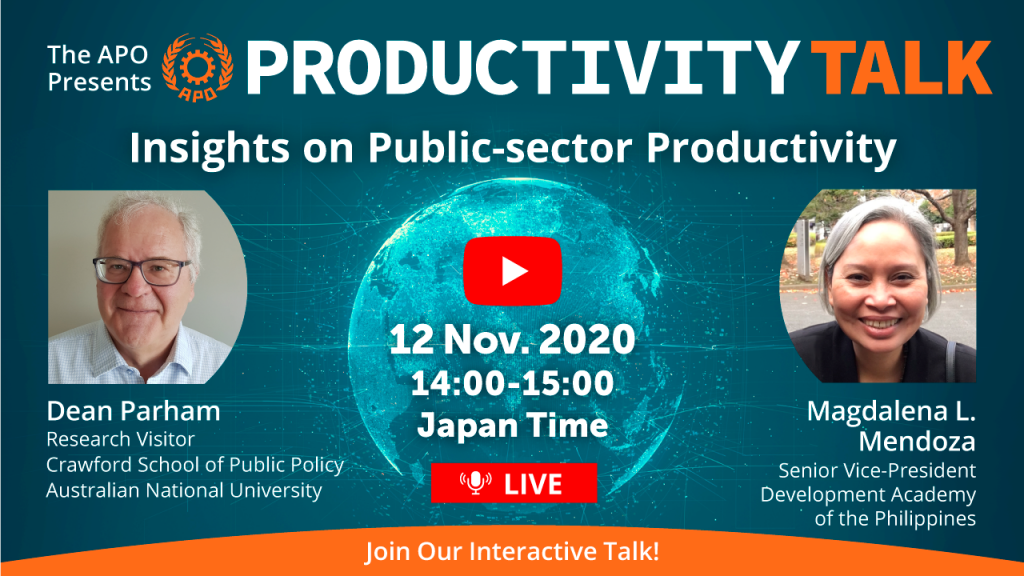 The APO Presents APO PRODUCTIVITY TALK

Insights on Public-sector Productivity

Dean Parham
Research Visitor
Crawford School of Public Policy
Australian National University

12 Nov. 2020
14:00-15:00
Japan Time

LIVE

Magdalena L. Mendoza
Senior Vice-President
Development Academy of the Philippines

Join Our Interactive Talk!